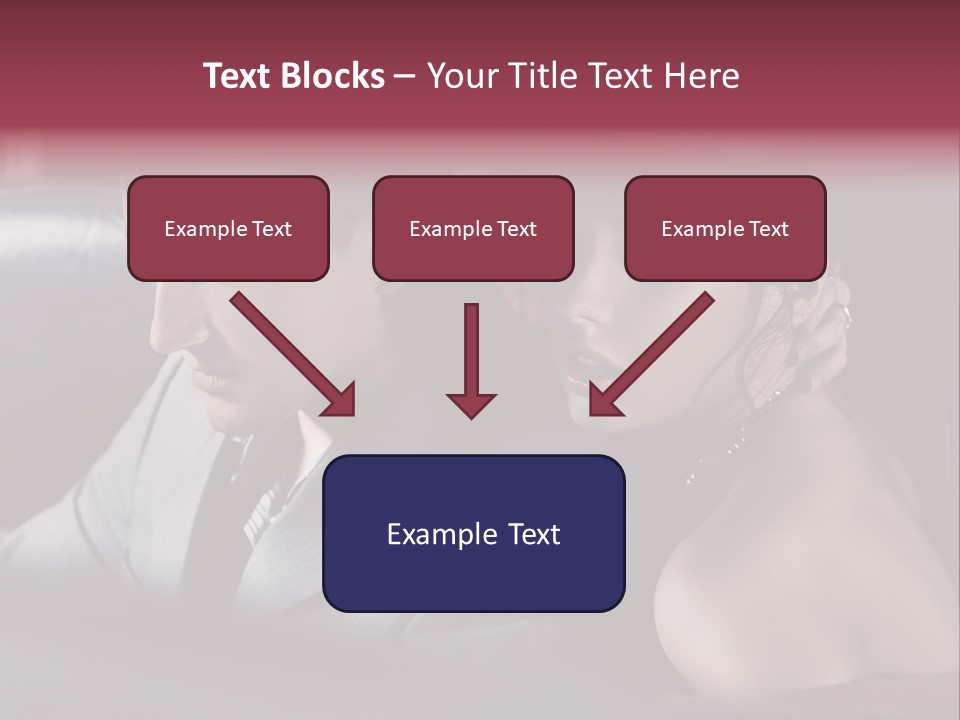 Text Blocks – Your Title Text Here

Example Text

Example Text

Example Text

Example Text